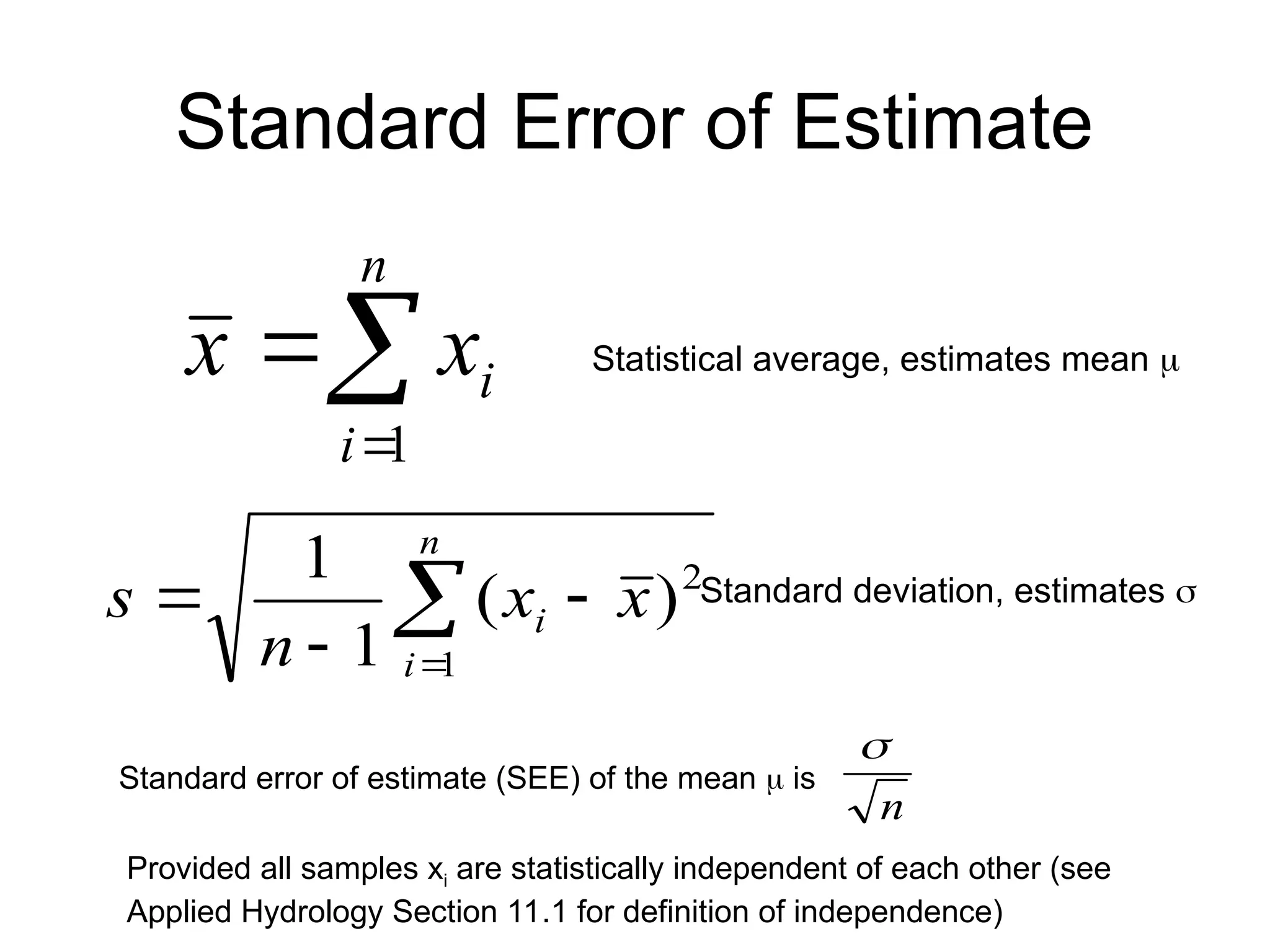 Standard Error of Estimate

$\bar{x} = \sum_{i=1}^{n} x_i$ Statistical average, estimates mean $\mu$

$s = \sqrt{\frac{1}{n-1}\sum_{i=1}^{n}(x_i - \bar{x})^2}$ Standard deviation, estimates $\sigma$

Standard error of estimate (SEE) of the mean $\mu$ is $\frac{\sigma}{\sqrt{n}}$

Provided all samples $x_i$ are statistically independent of each other (see Applied Hydrology Section 11.1 for definition of independence)